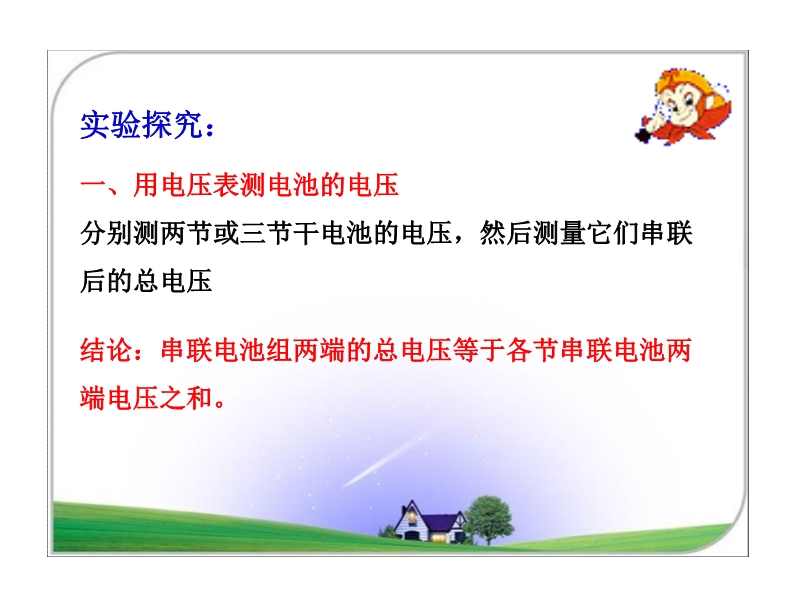 实验探究：

一、用电压表测电池的电压

分别测两节或三节干电池的电压，然后测量它们串联后的总电压

结论：串联电池组两端的总电压等于各节串联电池两端电压之和。